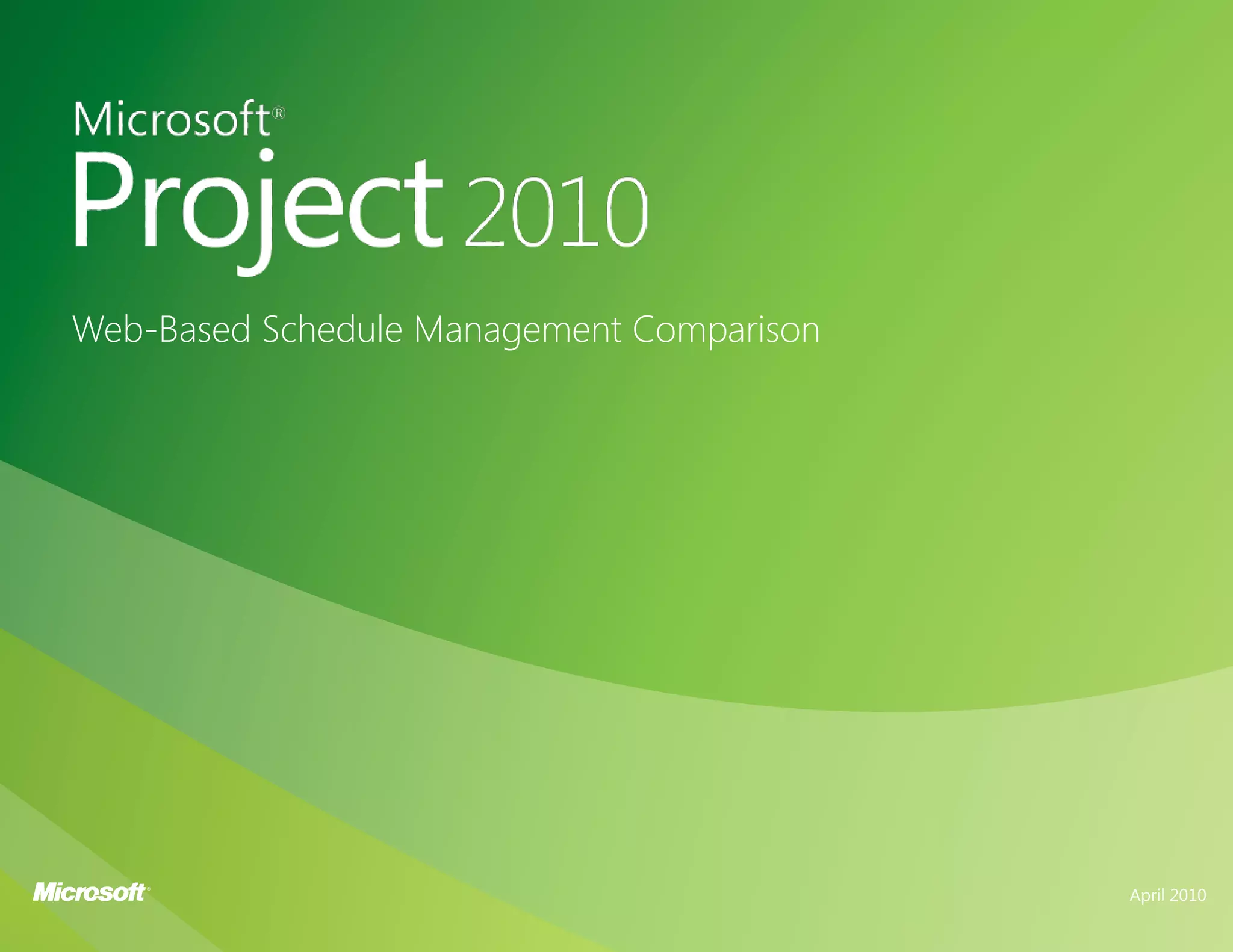 Microsoft®
Project 2010

Web-Based Schedule Management Comparison

Microsoft®

April 2010